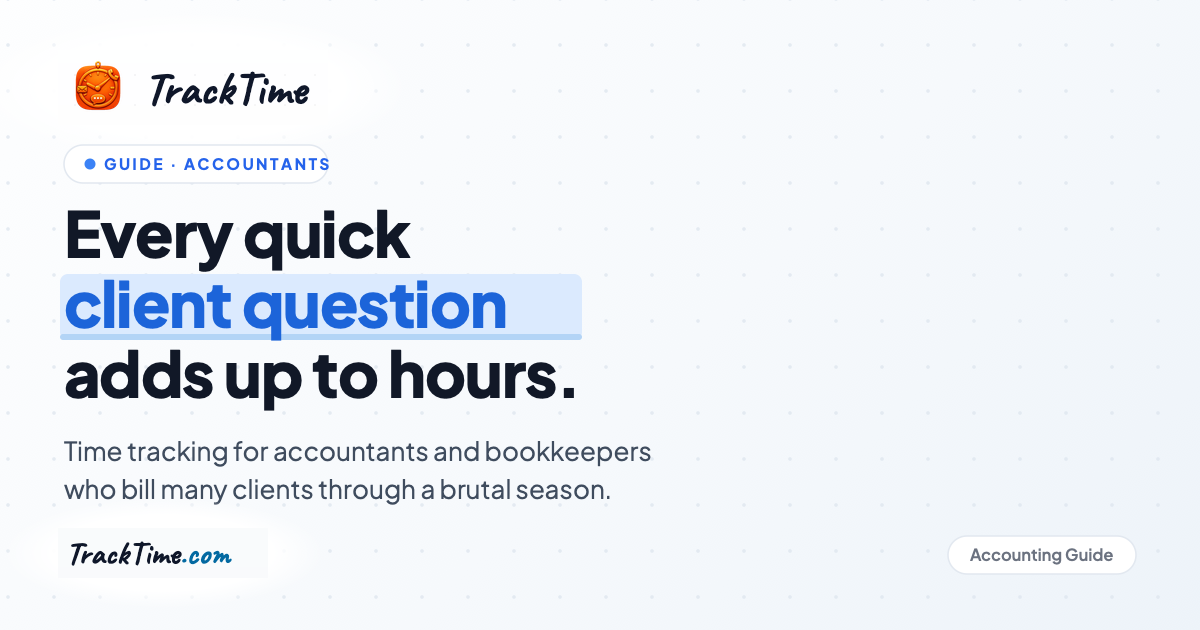 TrackTime

GUIDE · ACCOUNTANTS

Every quick client question adds up to hours.

Time tracking for accountants and bookkeepers who bill many clients through a brutal season.

TrackTime.com

Accounting Guide